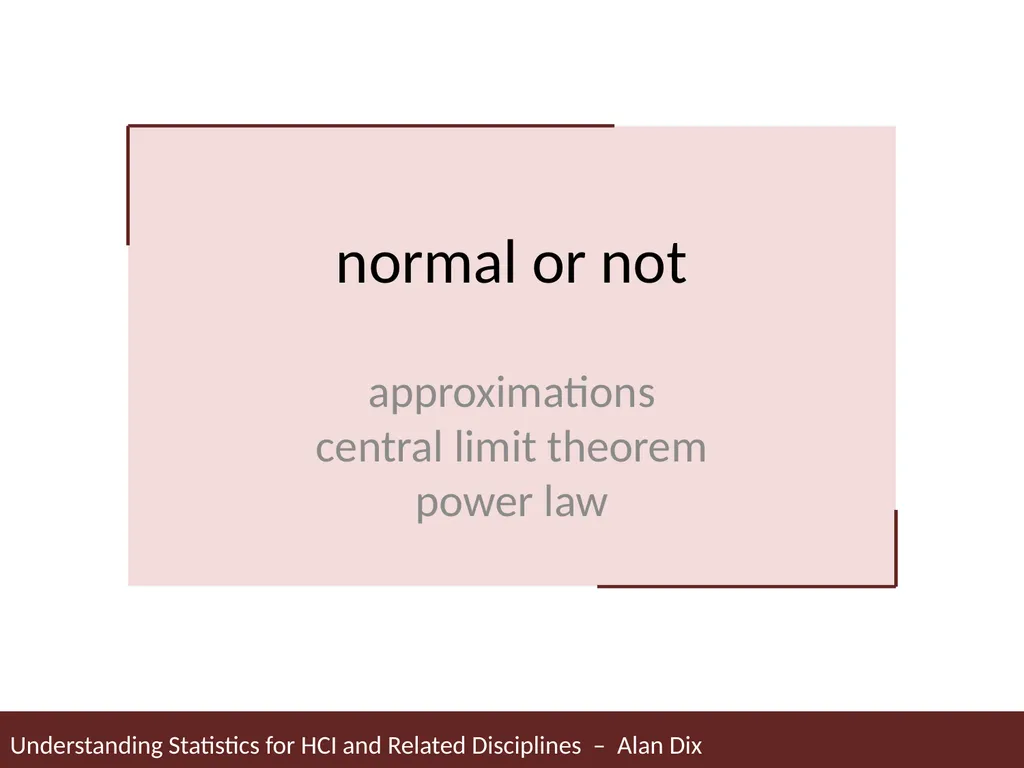 normal or not

approximations
central limit theorem
power law

Understanding Statistics for HCI and Related Disciplines – Alan Dix